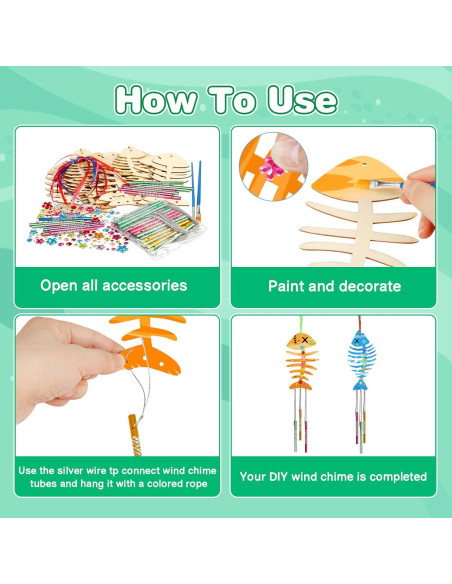 How To Use

Open all accessories

Paint and decorate

Use the silver wire tp connect wind chime tubes and hang it with a colored rope

Your DIY wind chime is completed